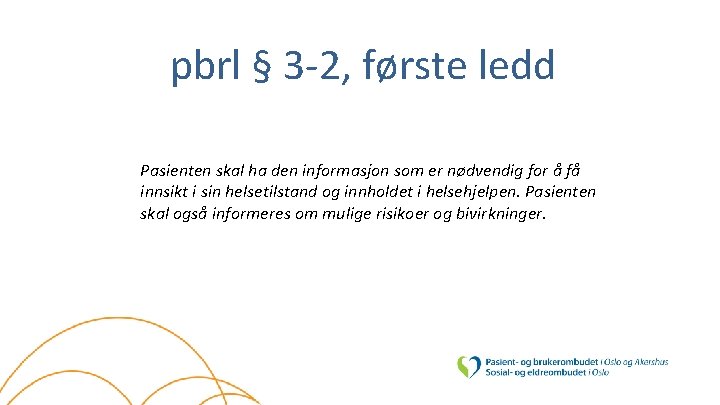 pbrl § 3-2, første ledd

Pasienten skal ha den informasjon som er nødvendig for å få innsikt i sin helsetilstand og innholdet i helsehjelpen. Pasienten skal også informeres om mulige risikoer og bivirkninger.

Pasient- og brukerombudet i Oslo og Akershus
Sosial- og eldreombudet i Oslo